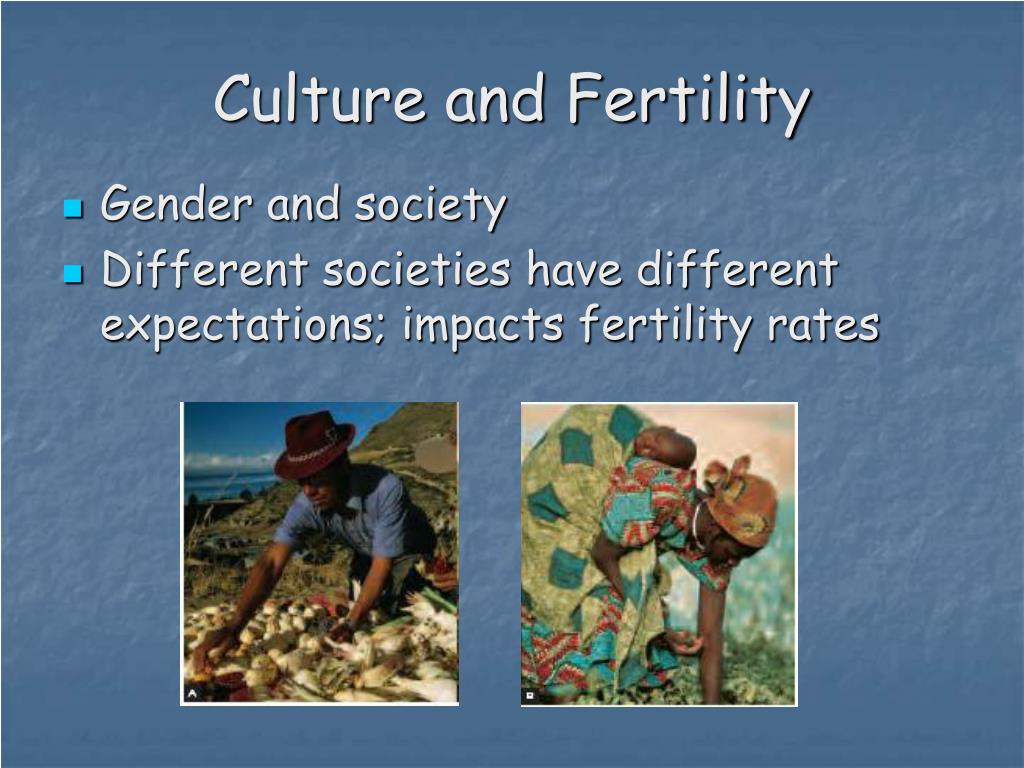 Culture and Fertility

Gender and society

Different societies have different expectations; impacts fertility rates

A

B